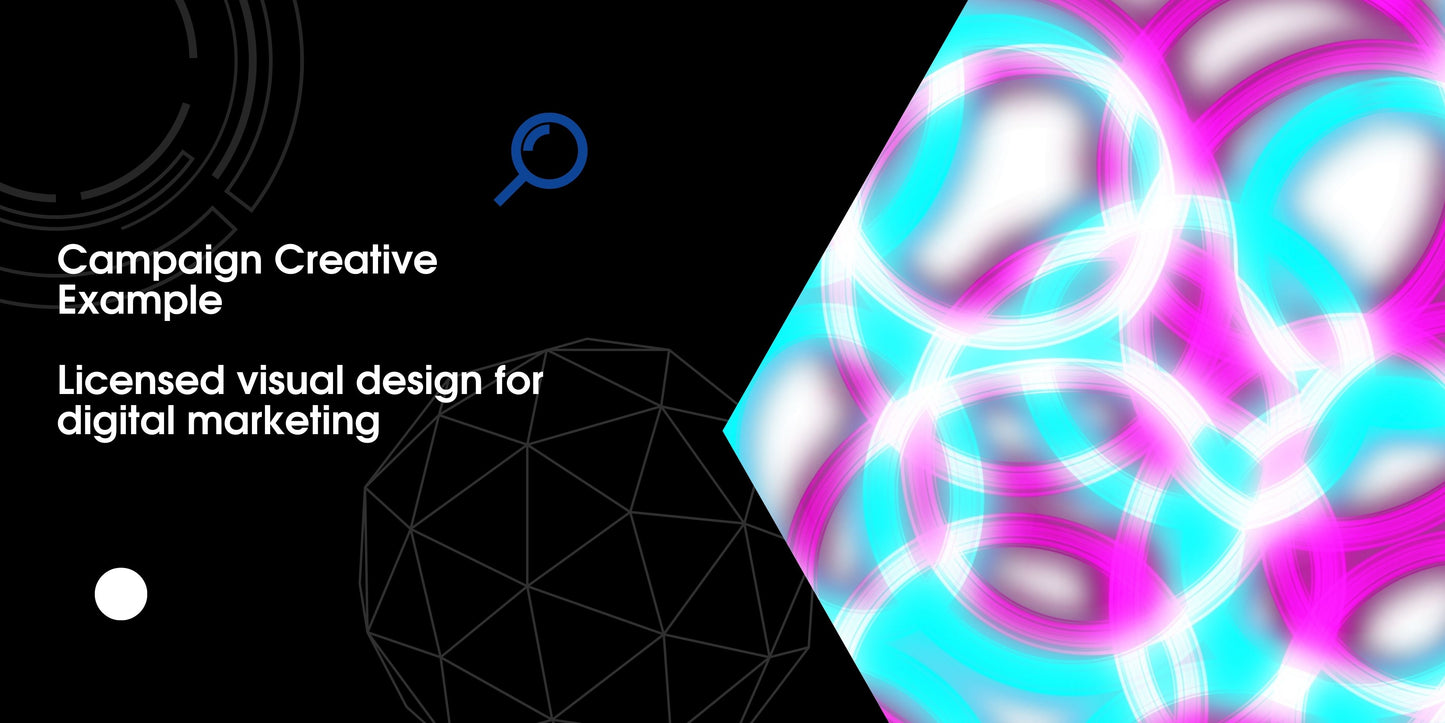 Campaign Creative Example

Licensed visual design for digital marketing